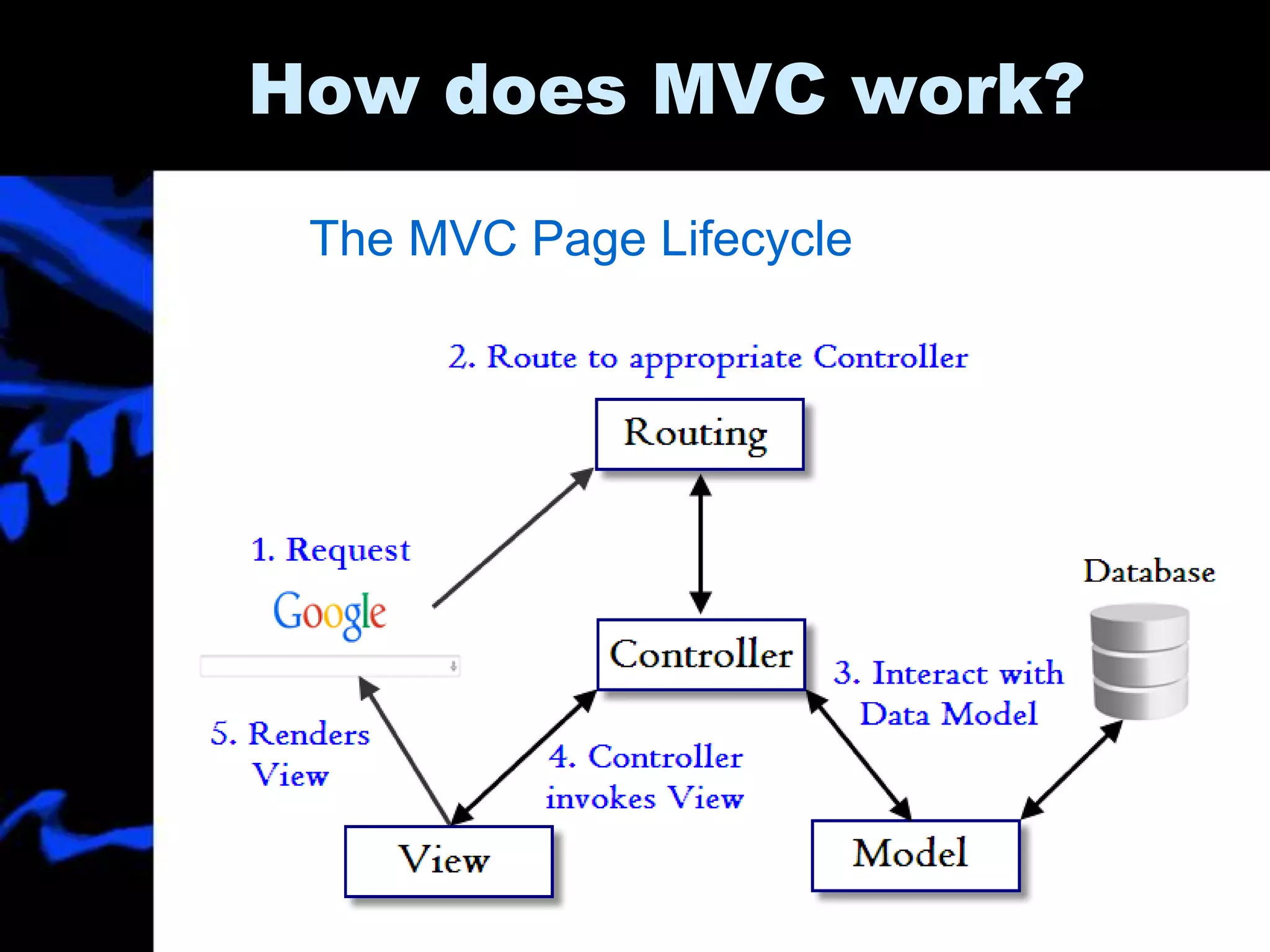 How does MVC work?

The MVC Page Lifecycle

2. Route to appropriate Controller

Routing

1. Request

Google

Database

Controller

3. Interact with Data Model

5. Renders View

4. Controller invokes View

View

Model